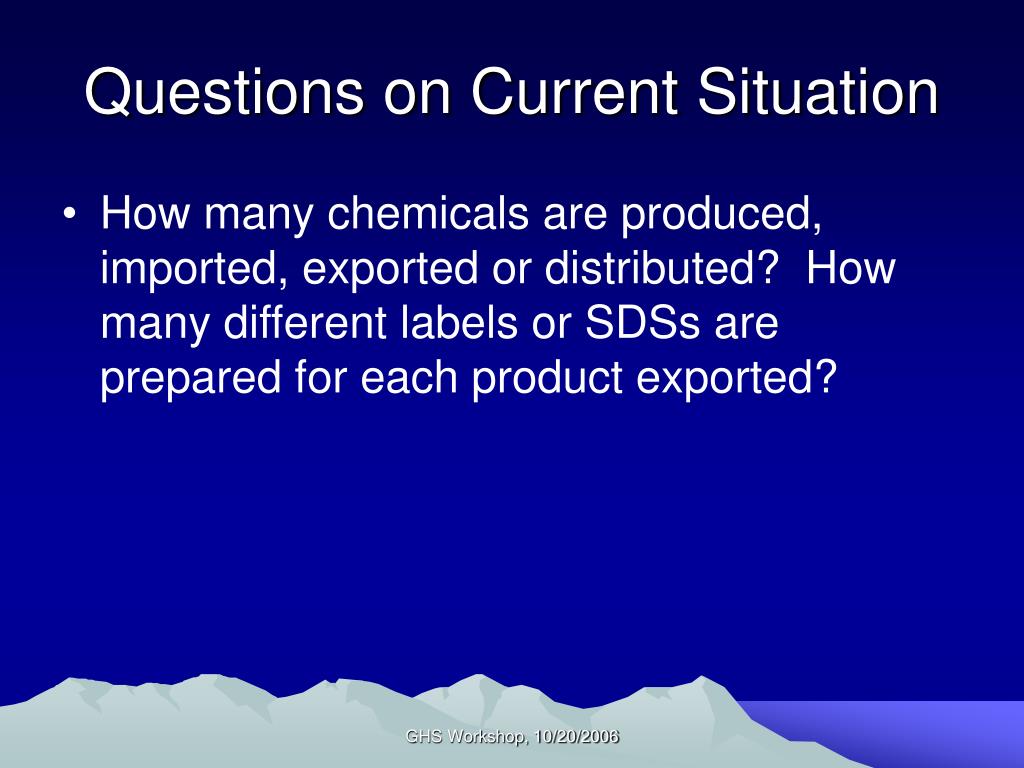 Questions on Current Situation

• How many chemicals are produced, imported, exported or distributed? How many different labels or SDSs are prepared for each product exported?

GHS Workshop, 10/20/2006